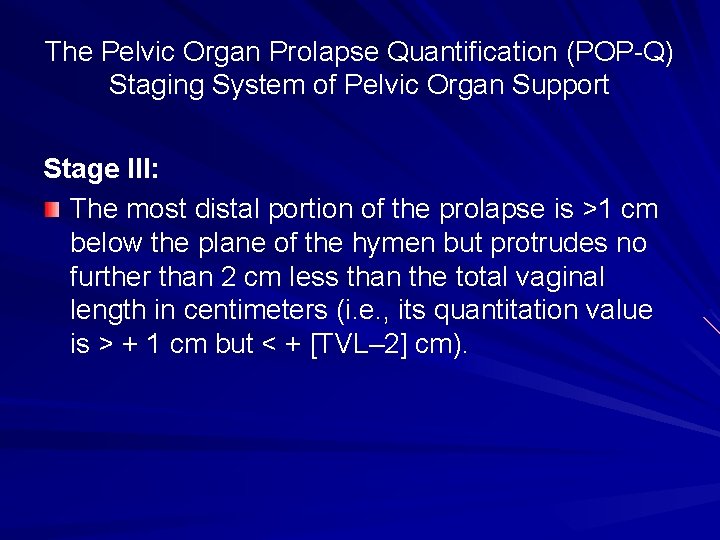 The Pelvic Organ Prolapse Quantification (POP-Q) Staging System of Pelvic Organ Support

Stage III:

The most distal portion of the prolapse is >1 cm below the plane of the hymen but protrudes no further than 2 cm less than the total vaginal length in centimeters (i.e., its quantitation value is > + 1 cm but < + [TVL–2] cm).